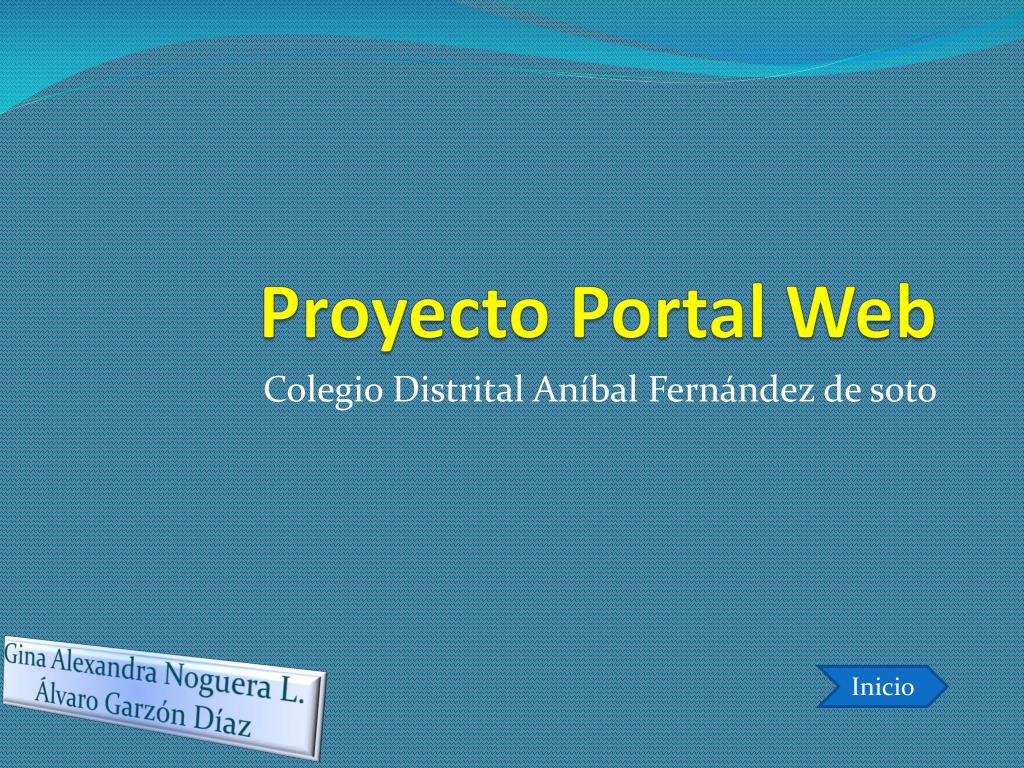 Proyecto Portal Web
Colegio Distrital Aníbal Fernández de soto

Gina Alexandra Noguera L.
Álvaro Garzón Díaz

Inicio